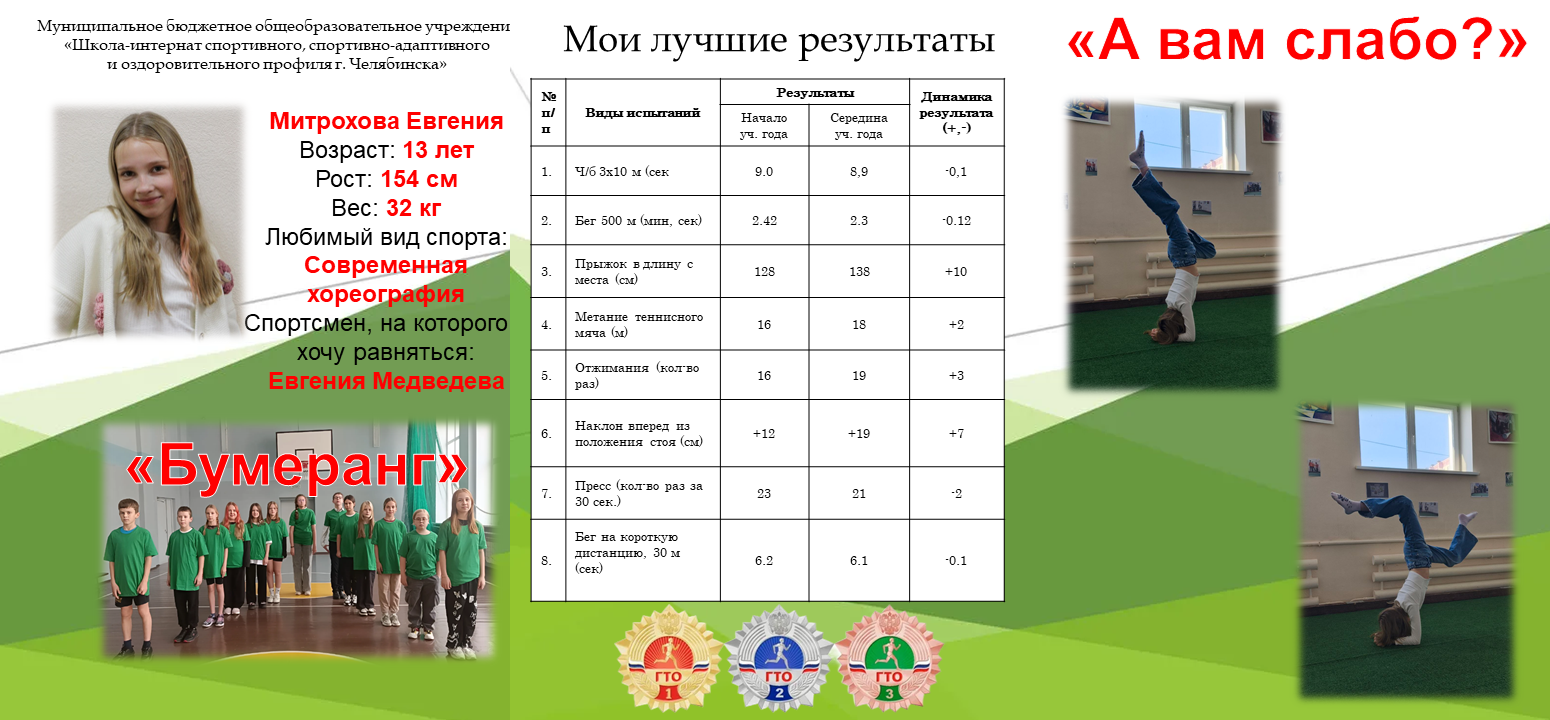 Муниципальное бюджетное общеобразовательное учреждени «Школа-интернат спортивного, спортивно-адаптивного и оздоровительного профиля г. Челябинска»

Митрохова Евгения
Возраст: 13 лет
Рост: 154 см
Вес: 32 кг
Любимый вид спорта: Современная хореография
Спортсмен, на которого хочу равняться: Евгения Медведева

«Бумеранг»

Мои лучшие результаты

| № п/п | Виды испытаний | Результаты: Начало уч. года | Результаты: Середина уч. года | Динамика результата (+,-) |
|---|---|---|---|---|
| 1. | Ч/б 3х10 м (сек | 9.0 | 8,9 | -0,1 |
| 2. | Бег 500 м (мин, сек) | 2.42 | 2.3 | -0.12 |
| 3. | Прыжок в длину с места (см) | 128 | 138 | +10 |
| 4. | Метание теннисного мяча (м) | 16 | 18 | +2 |
| 5. | Отжимания (кол-во раз) | 16 | 19 | +3 |
| 6. | Наклон вперед из положения стоя (см) | +12 | +19 | +7 |
| 7. | Пресс (кол-во раз за 30 сек.) | 23 | 21 | -2 |
| 8. | Бег на короткую дистанцию, 30 м (сек) | 6.2 | 6.1 | -0.1 |

ГТО 1
ГТО 2
ГТО 3

«А вам слабо?»